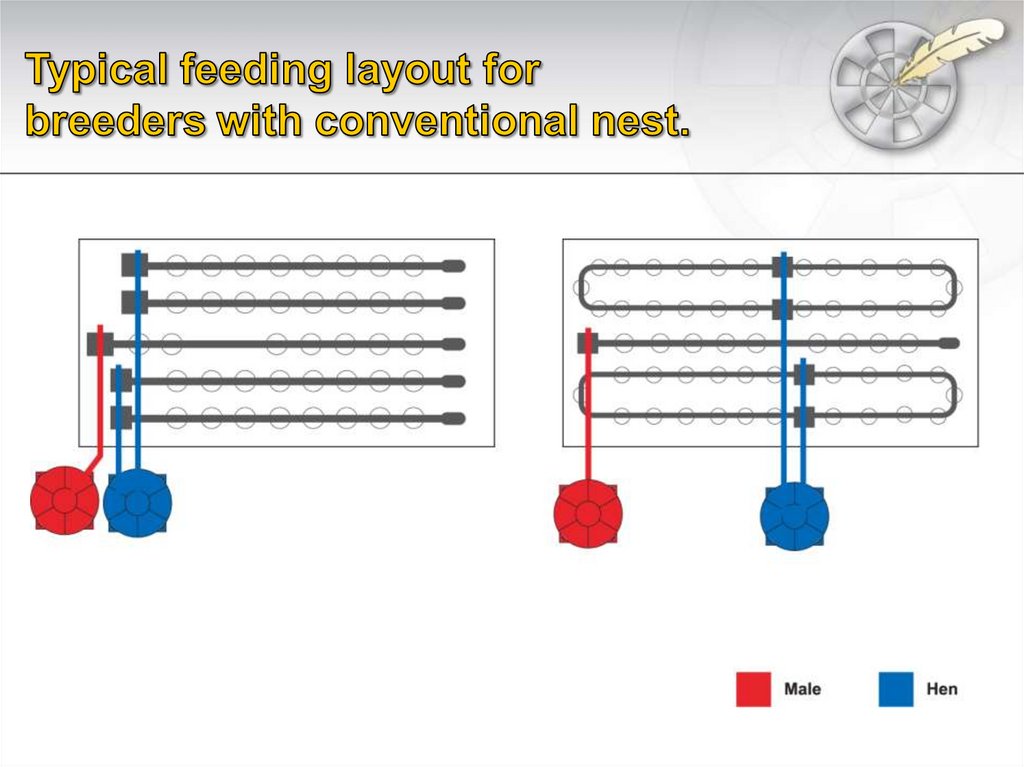 Typical feeding layout for breeders with conventional nest.

Male

Hen